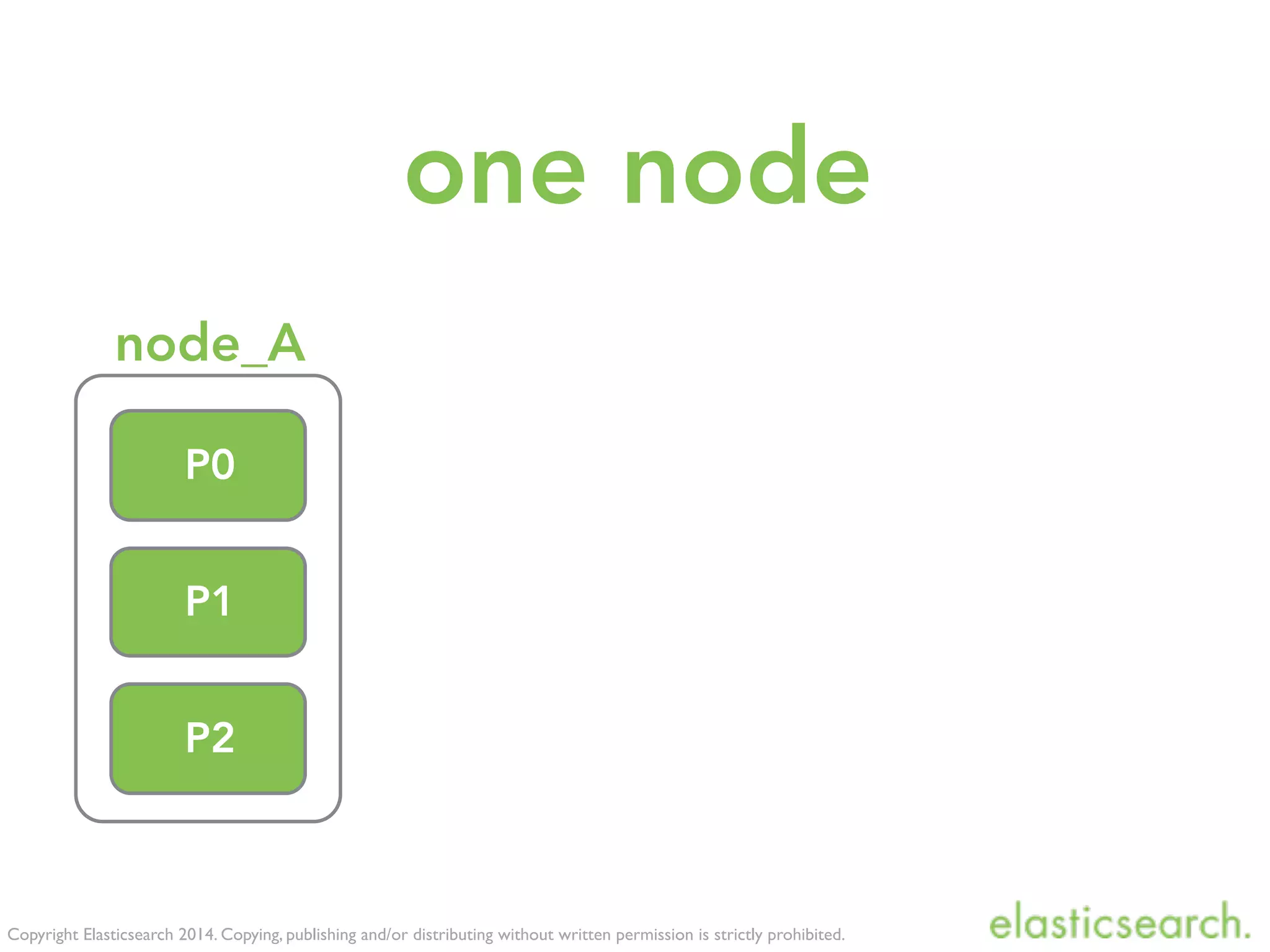 one node

node_A

P0

P1

P2

Copyright Elasticsearch 2014. Copying, publishing and/or distributing without written permission is strictly prohibited.

elasticsearch.